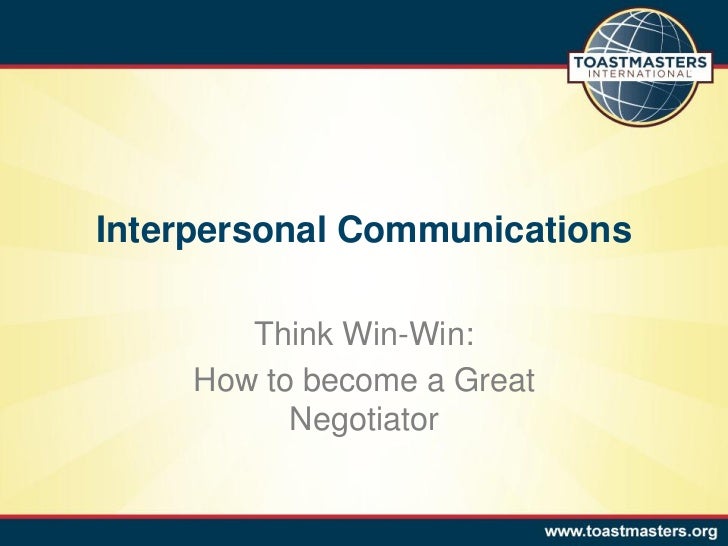 TOASTMASTERS INTERNATIONAL

Interpersonal Communications

Think Win-Win:

How to become a Great Negotiator

www.toastmasters.org